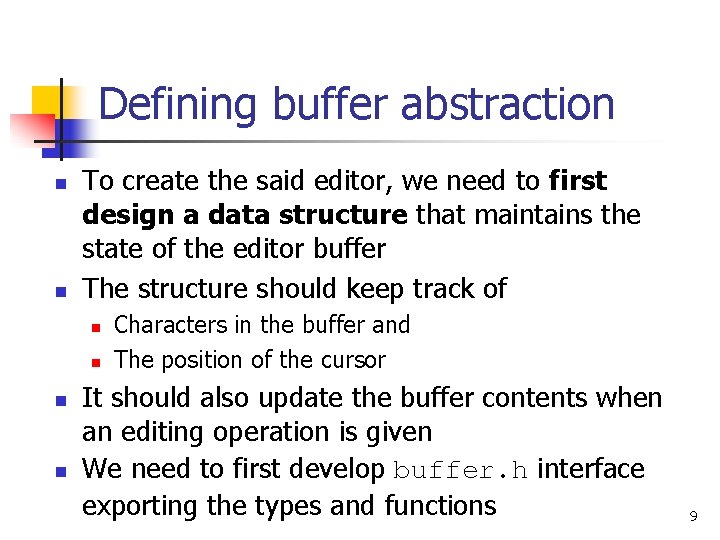 Defining buffer abstraction

To create the said editor, we need to first design a data structure that maintains the state of the editor buffer

The structure should keep track of

Characters in the buffer and

The position of the cursor

It should also update the buffer contents when an editing operation is given

We need to first develop buffer.h interface exporting the types and functions

9